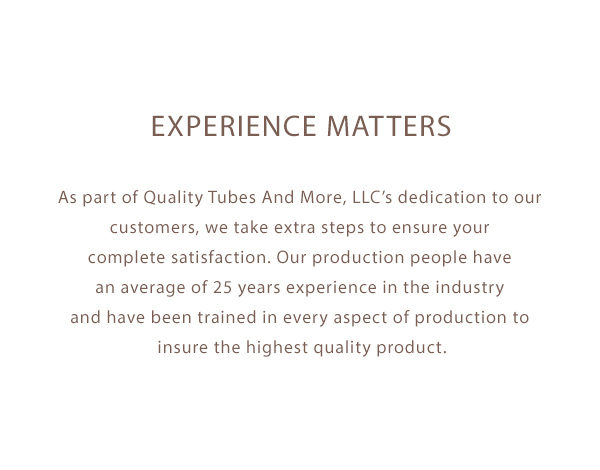 EXPERIENCE MATTERS

As part of Quality Tubes And More, LLC’s dedication to our customers, we take extra steps to ensure your complete satisfaction. Our production people have an average of 25 years experience in the industry and have been trained in every aspect of production to insure the highest quality product.